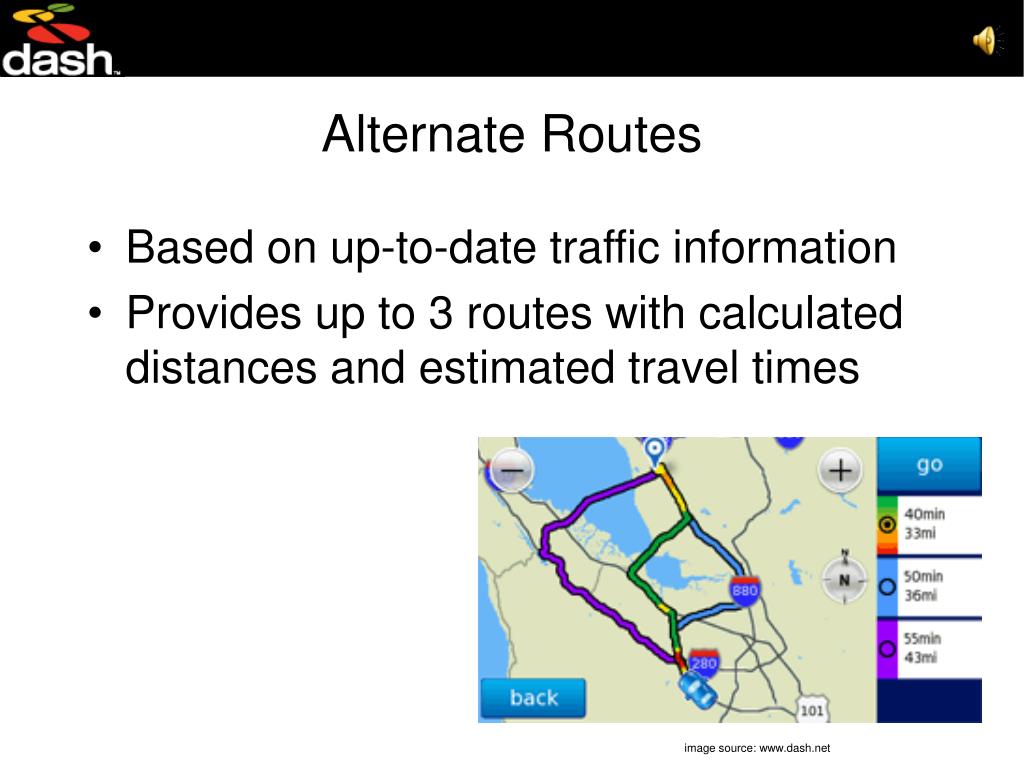 dash™

Alternate Routes

• Based on up-to-date traffic information
• Provides up to 3 routes with calculated distances and estimated travel times

go
40min
33mi
50min
36mi
55min
43mi
N
880
280
101
back

image source: www.dash.net